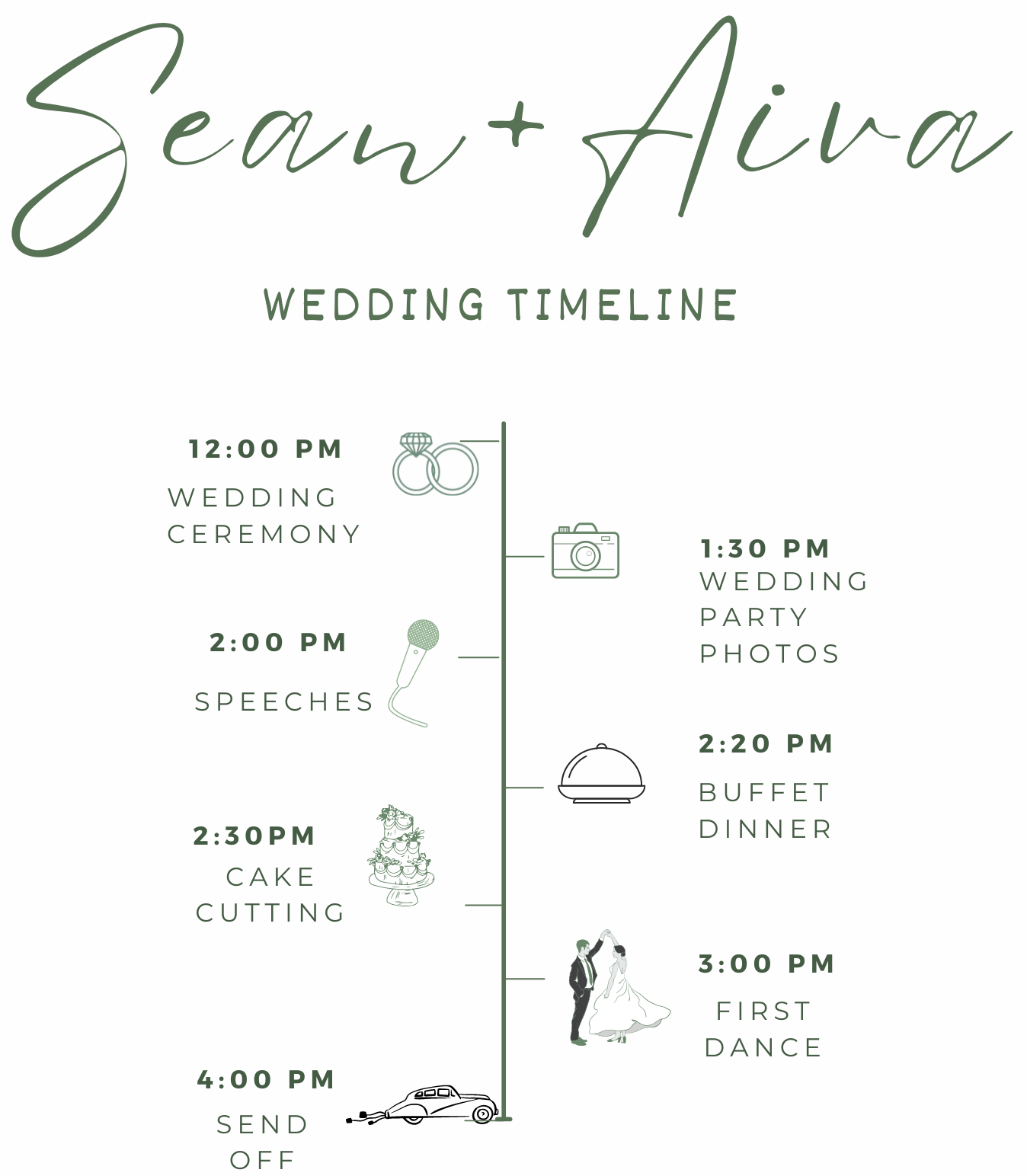 Sean + Aiva

WEDDING TIMELINE

12:00 PM
WEDDING CEREMONY

1:30 PM
WEDDING PARTY PHOTOS

2:00 PM
SPEECHES

2:20 PM
BUFFET DINNER

2:30PM
CAKE CUTTING

3:00 PM
FIRST DANCE

4:00 PM
SEND OFF